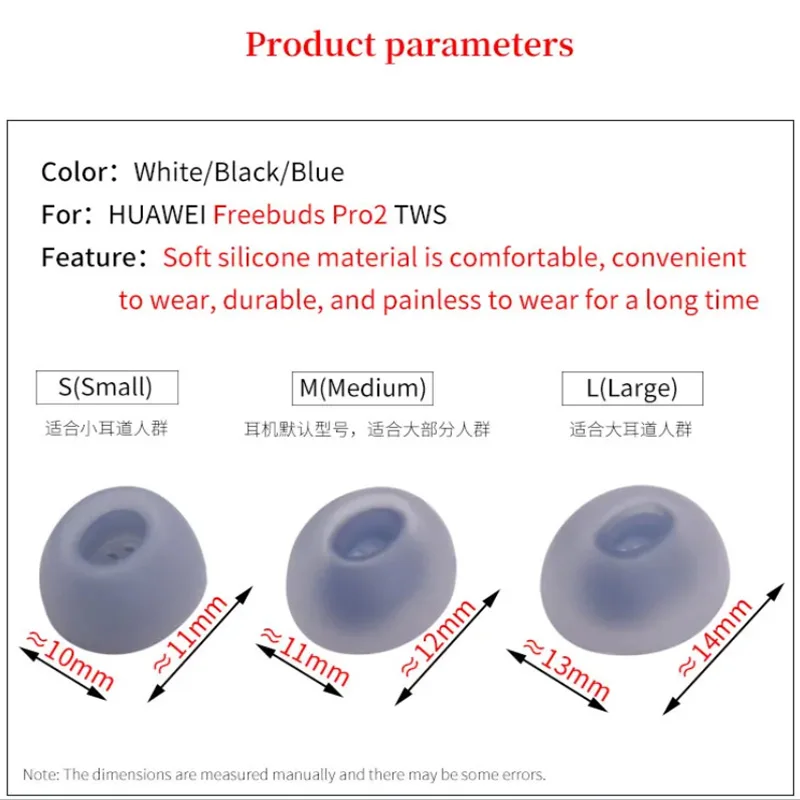 Product parameters

Color：White/Black/Blue

For：HUAWEI Freebuds Pro2 TWS

Feature：Soft silicone material is comfortable, convenient to wear, durable, and painless to wear for a long time

S(Small)
适合小耳道人群

M(Medium)
耳机默认型号，适合大部分人群

L(Large)
适合大耳道人群

≈10mm
≈11mm

≈11mm
≈12mm

≈13mm
≈14mm

Note: The dimensions are measured manually and there may be some errors.